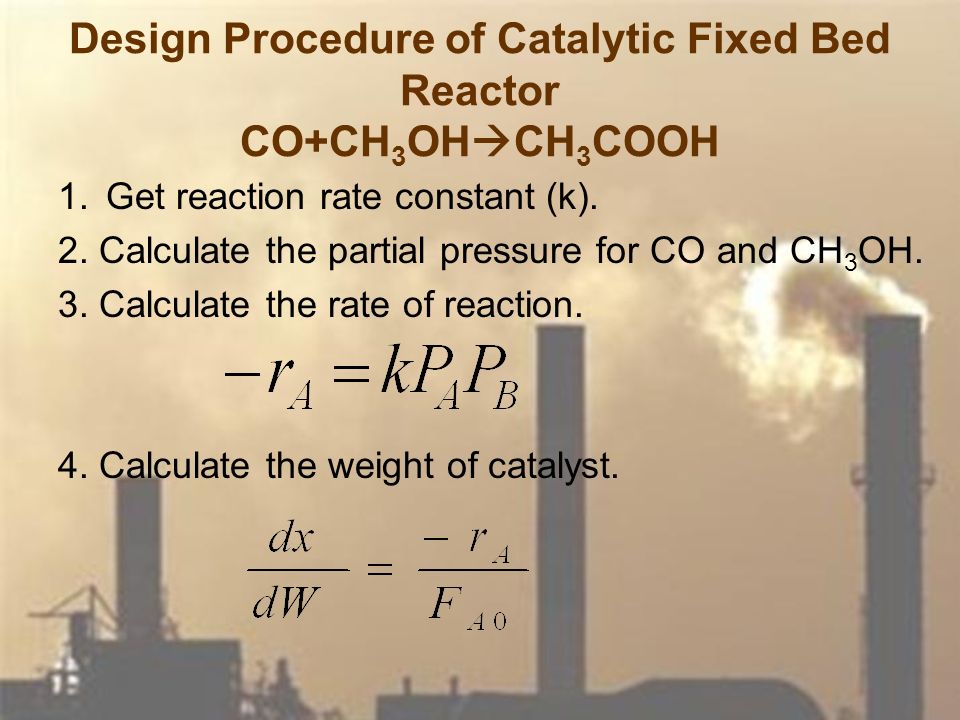 Design Procedure of Catalytic Fixed Bed Reactor

$CO+CH_3OH \rightarrow CH_3COOH$

1. Get reaction rate constant (k).
2. Calculate the partial pressure for CO and $CH_3OH$.
3. Calculate the rate of reaction.

$-r_A = kP_AP_B$

4. Calculate the weight of catalyst.

$\frac{dx}{dW} = \frac{-r_A}{F_{A0}}$